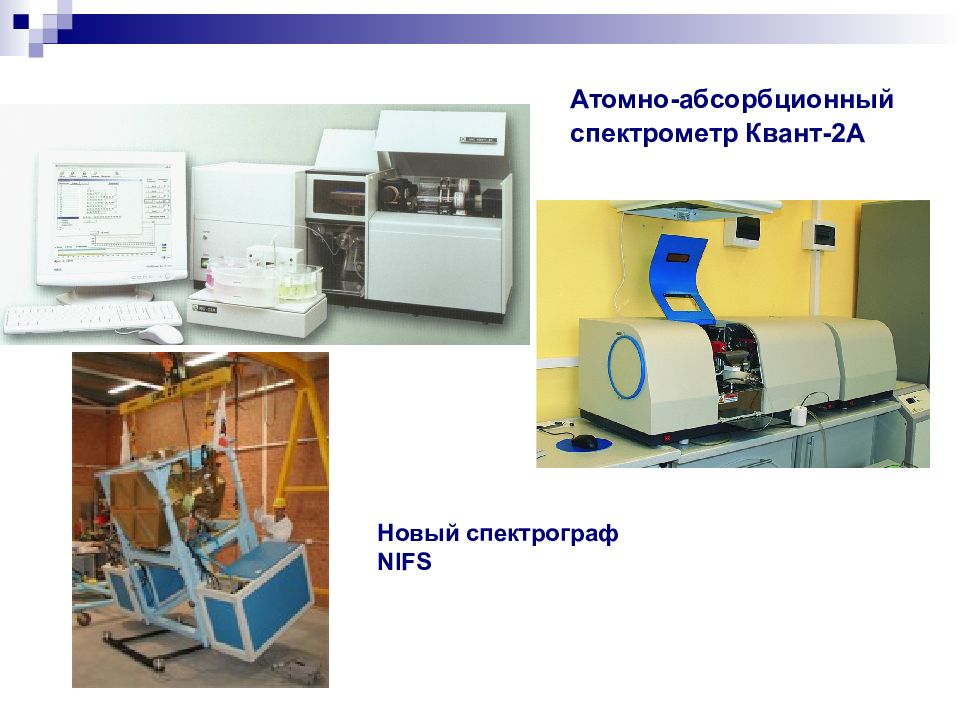 Атомно-абсорбционный спектрометр Квант-2А

Новый спектрограф NIFS